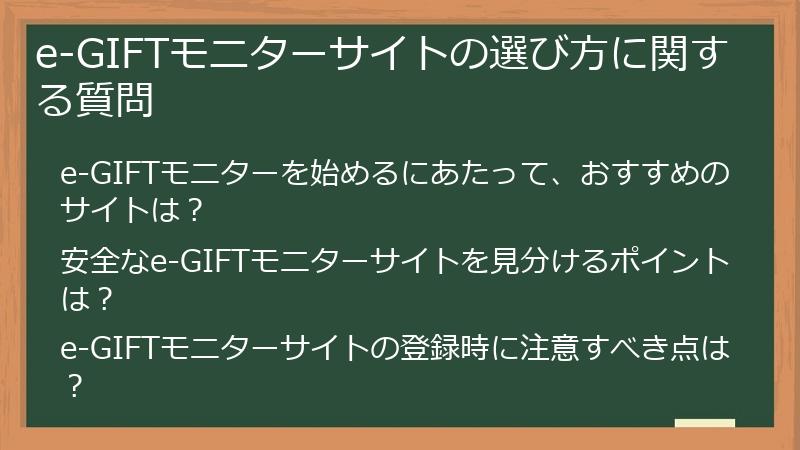 e-GIFTモニターサイトの選び方に関する質問

e-GIFTモニターを始めるにあたって、おすすめのサイトは？

安全なe-GIFTモニターサイトを見分けるポイントは？

e-GIFTモニターサイトの登録時に注意すべき点は？